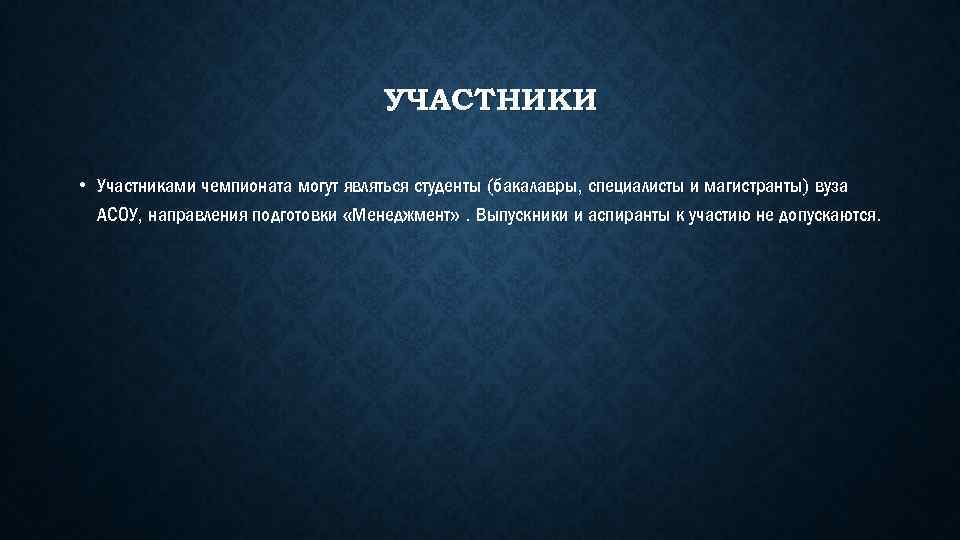 УЧАСТНИКИ

• Участниками чемпионата могут являться студенты (бакалавры, специалисты и магистранты) вуза АСОУ, направления подготовки «Менеджмент» . Выпускники и аспиранты к участию не допускаются.